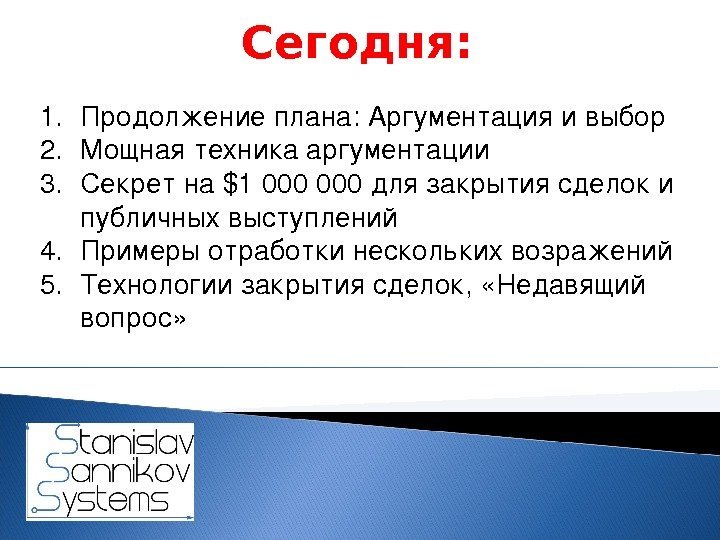 Сегодня:

1. Продолжение плана: Аргументация и выбор
2. Мощная техника аргументации
3. Секрет на \$1 000 000 для закрытия сделок и публичных выступлений
4. Примеры отработки нескольких возражений
5. Технологии закрытия сделок, «Недавящий вопрос»

Stanislav
Sannikov
Systems